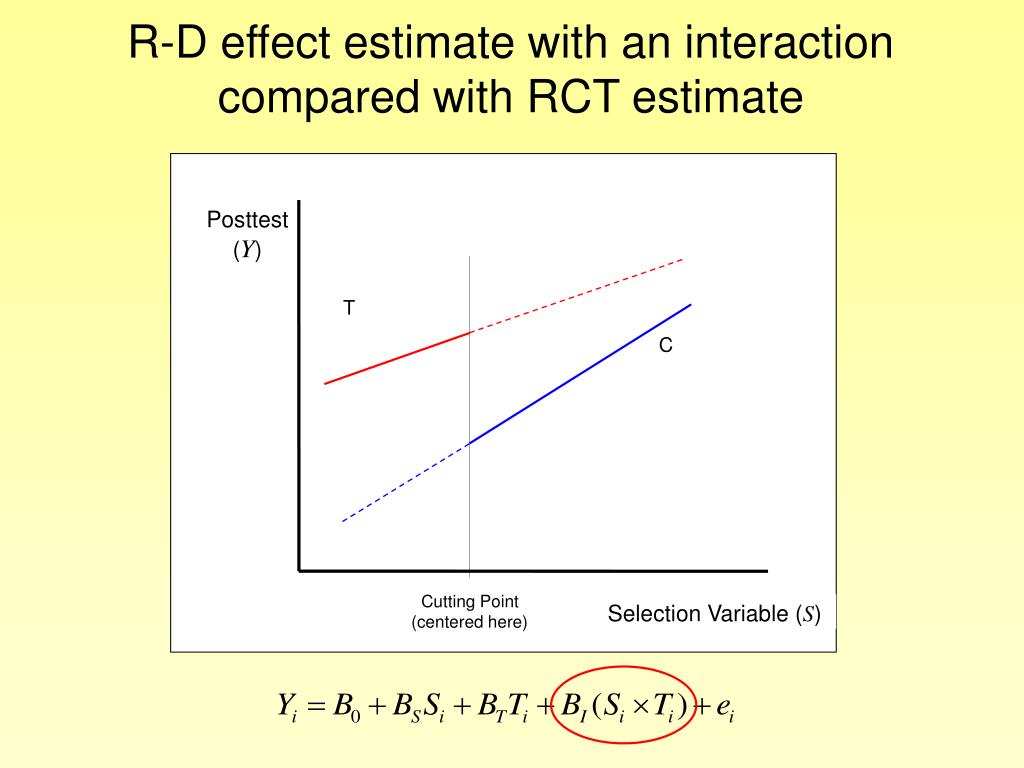 R-D effect estimate with an interaction compared with RCT estimate

Posttest
($Y$)

T

C

Cutting Point
(centered here)

Selection Variable ($S$)

$Y_i = B_0 + B_S S_i + B_T T_i + B_I (S_i \times T_i) + e_i$